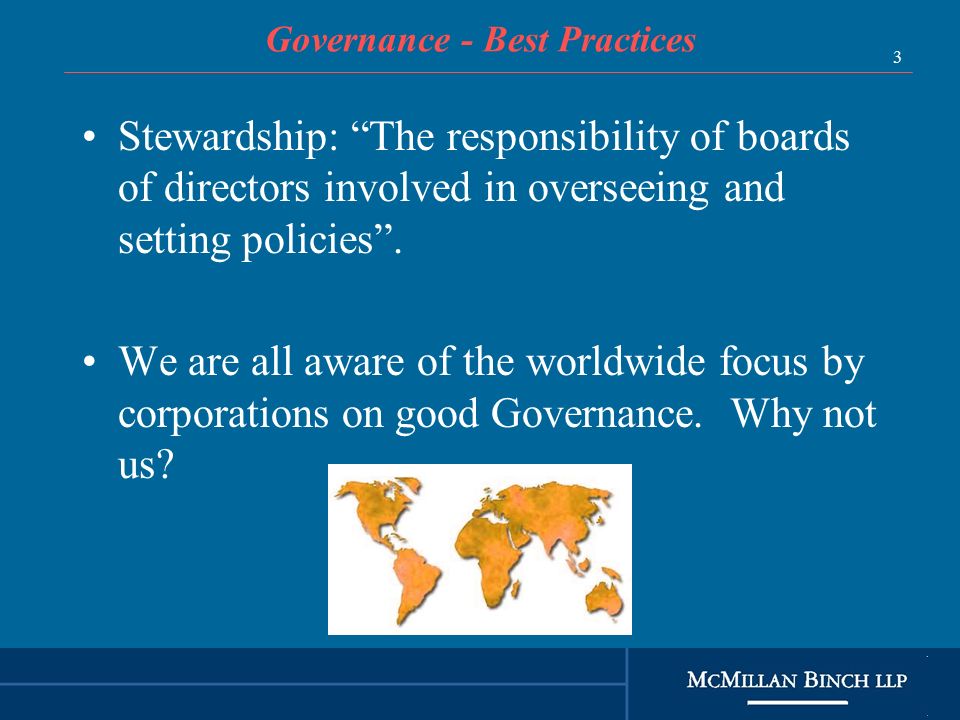 Governance - Best Practices

3

• Stewardship: “The responsibility of boards of directors involved in overseeing and setting policies”.

• We are all aware of the worldwide focus by corporations on good Governance. Why not us?

MCMILLAN BINCH LLP